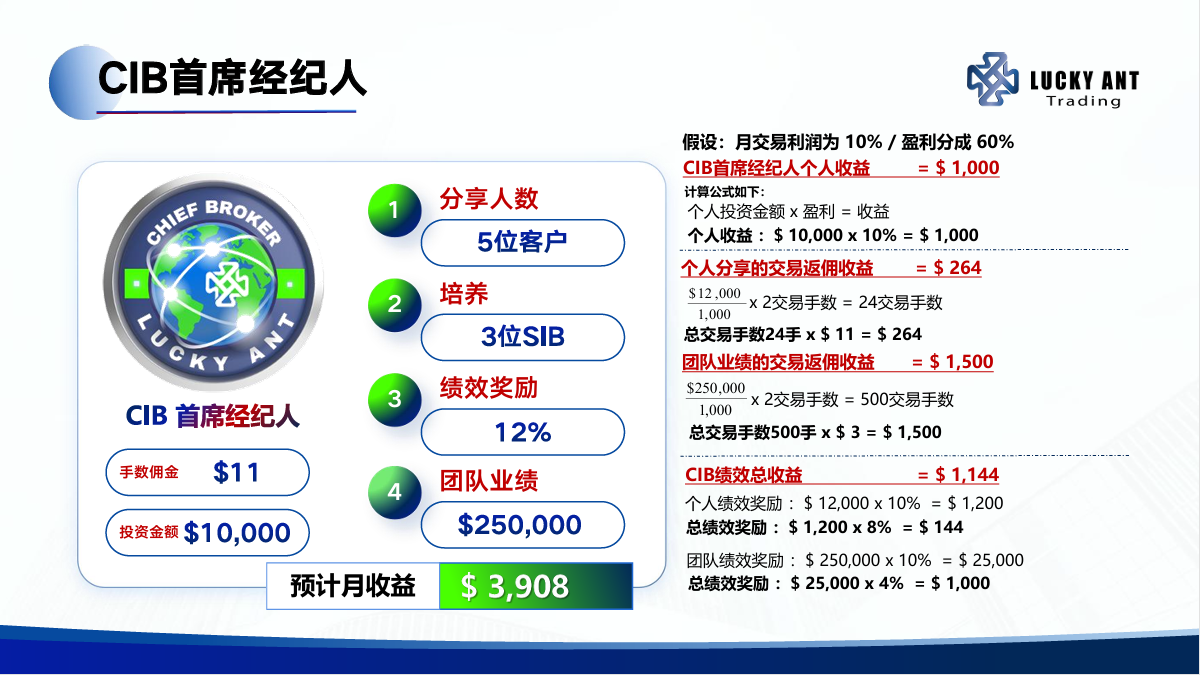 CIB首席经纪人

LUCKY ANT
Trading

CHIEF BROKER
LUCKY ANT

CIB 首席经纪人

手数佣金 $11

投资金额 $10,000

1 分享人数
5位客户

2 培养
3位SIB

3 绩效奖励
12%

4 团队业绩
$250,000

预计月收益 $ 3,908

假设：月交易利润为 10% / 盈利分成 60%

CIB首席经纪人个人收益 = $ 1,000

计算公式如下：
个人投资金额 x 盈利 = 收益
个人收益：$ 10,000 x 10% = $ 1,000

个人分享的交易返佣收益 = $ 264

$\frac{\$12,000}{1,000}$ x 2交易手数 = 24交易手数
总交易手数24手 x $ 11 = $ 264

团队业绩的交易返佣收益 = $ 1,500

$\frac{\$250,000}{1,000}$ x 2交易手数 = 500交易手数
总交易手数500手 x $ 3 = $ 1,500

CIB绩效总收益 = $ 1,144

个人绩效奖励： $ 12,000 x 10% = $ 1,200
总绩效奖励： $ 1,200 x 8% = $ 144

团队绩效奖励： $ 250,000 x 10% = $ 25,000
总绩效奖励： $ 25,000 x 4% = $ 1,000